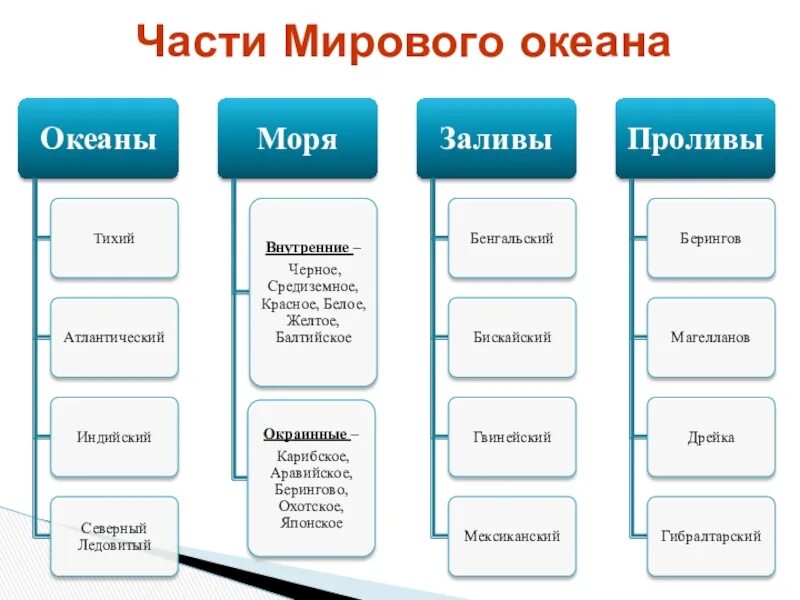 Части Мирового океана

Океаны

Тихий

Атлантический

Индийский

Северный Ледовитый

Моря

Внутренние – Черное, Средиземное, Красное, Белое, Желтое, Балтийское

Окраинные – Карибское, Аравийское, Берингово, Охотское, Японское

Заливы

Бенгальский

Бискайский

Гвинейский

Мексиканский

Проливы

Берингов

Магелланов

Дрейка

Гибралтарский